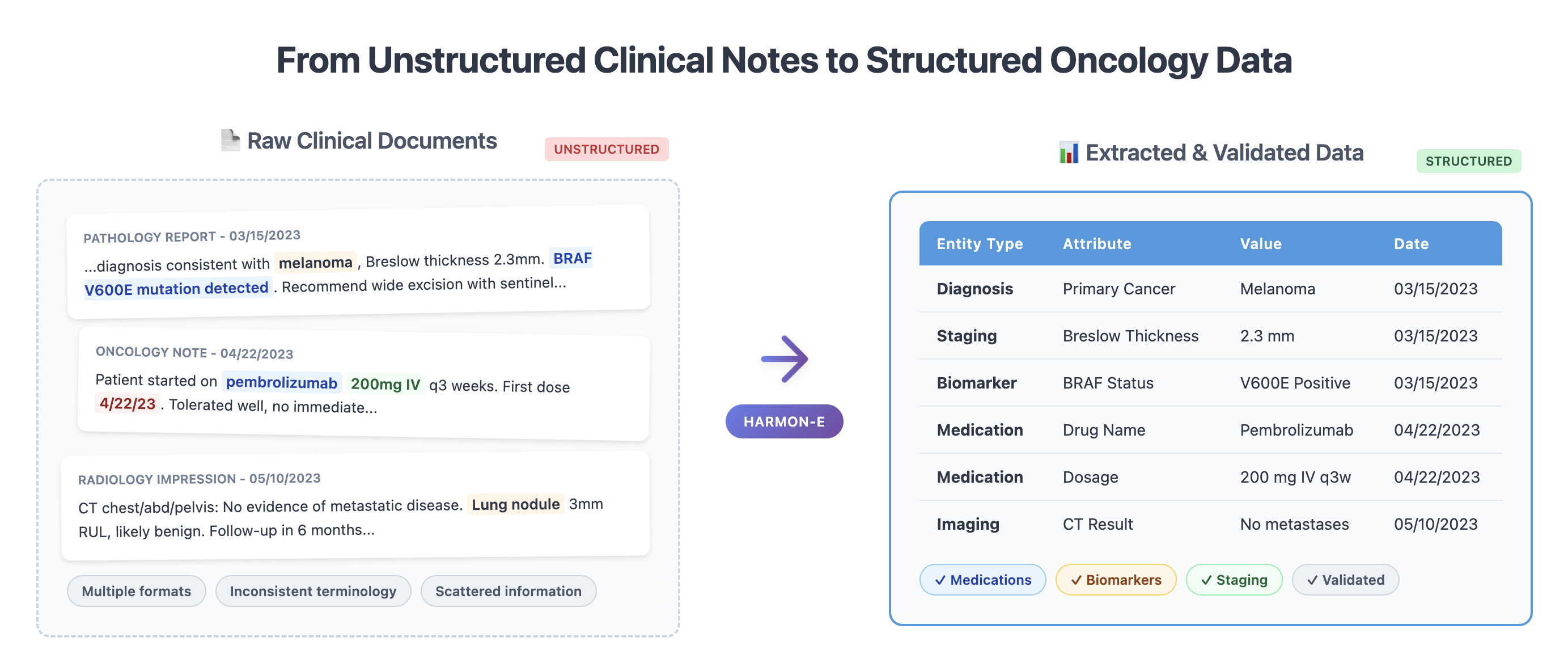 From Unstructured Clinical Notes to Structured Oncology Data

Raw Clinical Documents

UNSTRUCTURED

PATHOLOGY REPORT - 03/15/2023

...diagnosis consistent with melanoma , Breslow thickness 2.3mm. BRAF V600E mutation detected . Recommend wide excision with sentinel...

ONCOLOGY NOTE - 04/22/2023

Patient started on pembrolizumab 200mg IV q3 weeks. First dose 4/22/23 . Tolerated well, no immediate...

RADIOLOGY IMPRESSION - 05/10/2023

CT chest/abd/pelvis: No evidence of metastatic disease. Lung nodule 3mm RUL, likely benign. Follow-up in 6 months...

Multiple formats

Inconsistent terminology

Scattered information

HARMON-E

Extracted & Validated Data

STRUCTURED

| Entity Type | Attribute | Value | Date |
|---|---|---|---|
| Diagnosis | Primary Cancer | Melanoma | 03/15/2023 |
| Staging | Breslow Thickness | 2.3 mm | 03/15/2023 |
| Biomarker | BRAF Status | V600E Positive | 03/15/2023 |
| Medication | Drug Name | Pembrolizumab | 04/22/2023 |
| Medication | Dosage | 200 mg IV q3w | 04/22/2023 |
| Imaging | CT Result | No metastases | 05/10/2023 |

✓ Medications

✓ Biomarkers

✓ Staging

✓ Validated